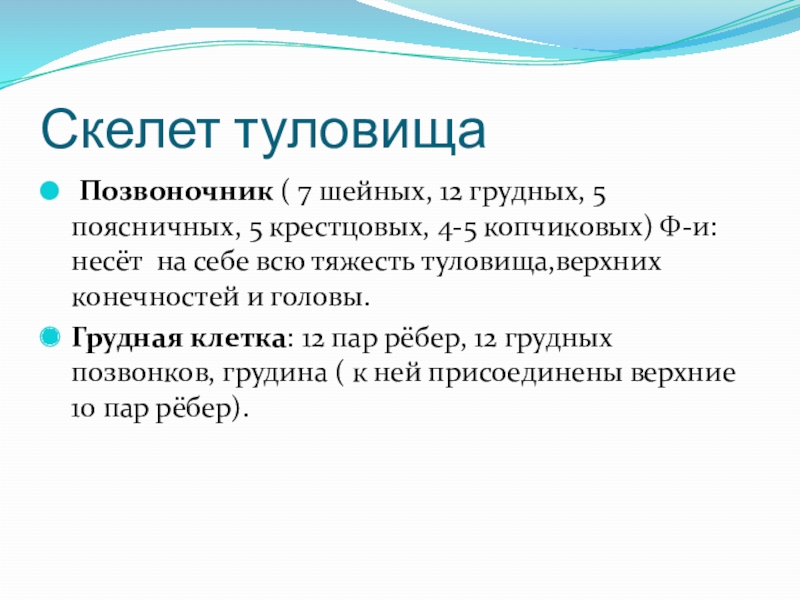 Скелет туловища

Позвоночник ( 7 шейных, 12 грудных, 5 поясничных, 5 крестцовых, 4-5 копчиковых) Ф-и: несёт на себе всю тяжесть туловища,верхних конечностей и головы.

Грудная клетка: 12 пар рёбер, 12 грудных позвонков, грудина ( к ней присоединены верхние 10 пар рёбер).